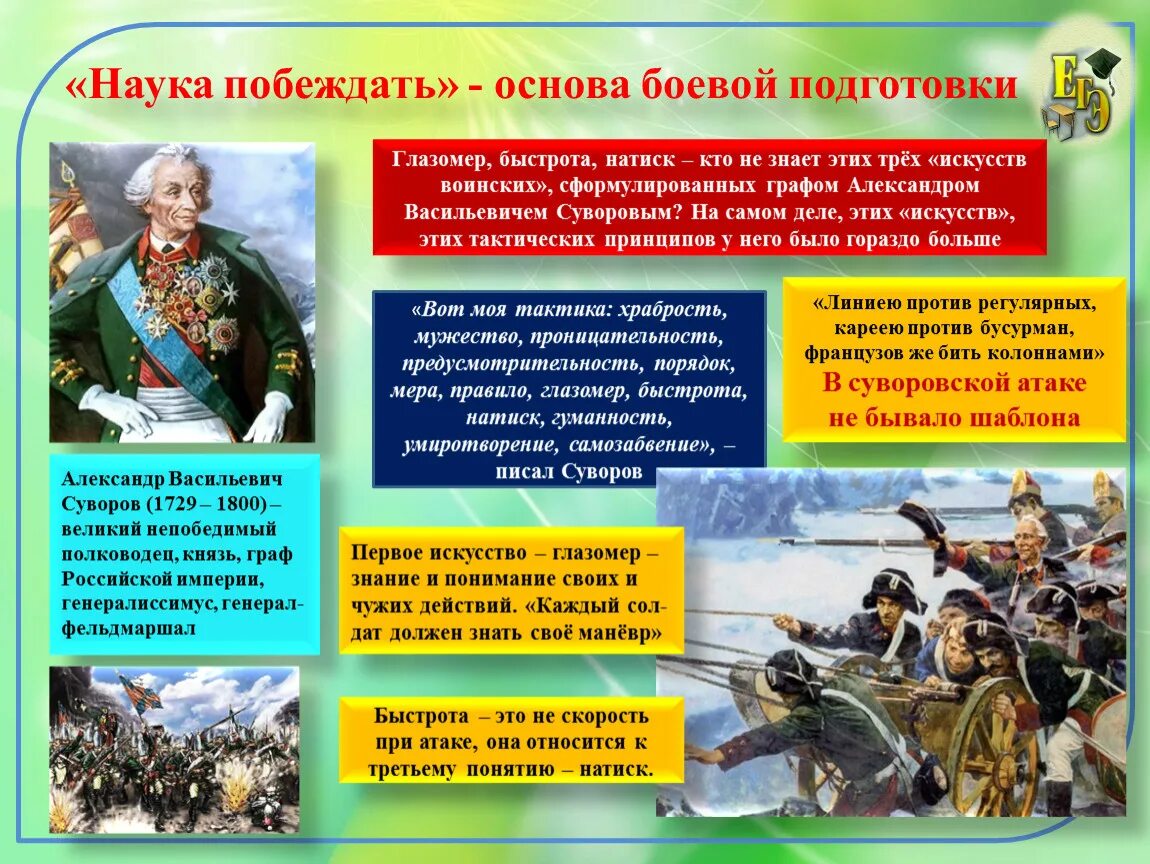 «Наука побеждать» - основа боевой подготовки

ЕГЭ

Глазомер, быстрота, натиск – кто не знает этих трёх «искусств воинских», сформулированных графом Александром Васильевичем Суворовым? На самом деле, этих «искусств», этих тактических принципов у него было гораздо больше

«Вот моя тактика: храбрость, мужество, проницательность, предусмотрительность, порядок, мера, правило, глазомер, быстрота, натиск, гуманность, умиротворение, самозабвение», – писал Суворов

«Линиею против регулярных, кареею против бусурман, французов же бить колоннами»
В суворовской атаке не бывало шаблона

Александр Васильевич Суворов (1729 – 1800) – великий непобедимый полководец, князь, граф Российской империи, генералиссимус, генерал-фельдмаршал

Первое искусство – глазомер – знание и понимание своих и чужих действий. «Каждый солдат должен знать своё манёвр»

Быстрота – это не скорость при атаке, она относится к третьему понятию – натиск.